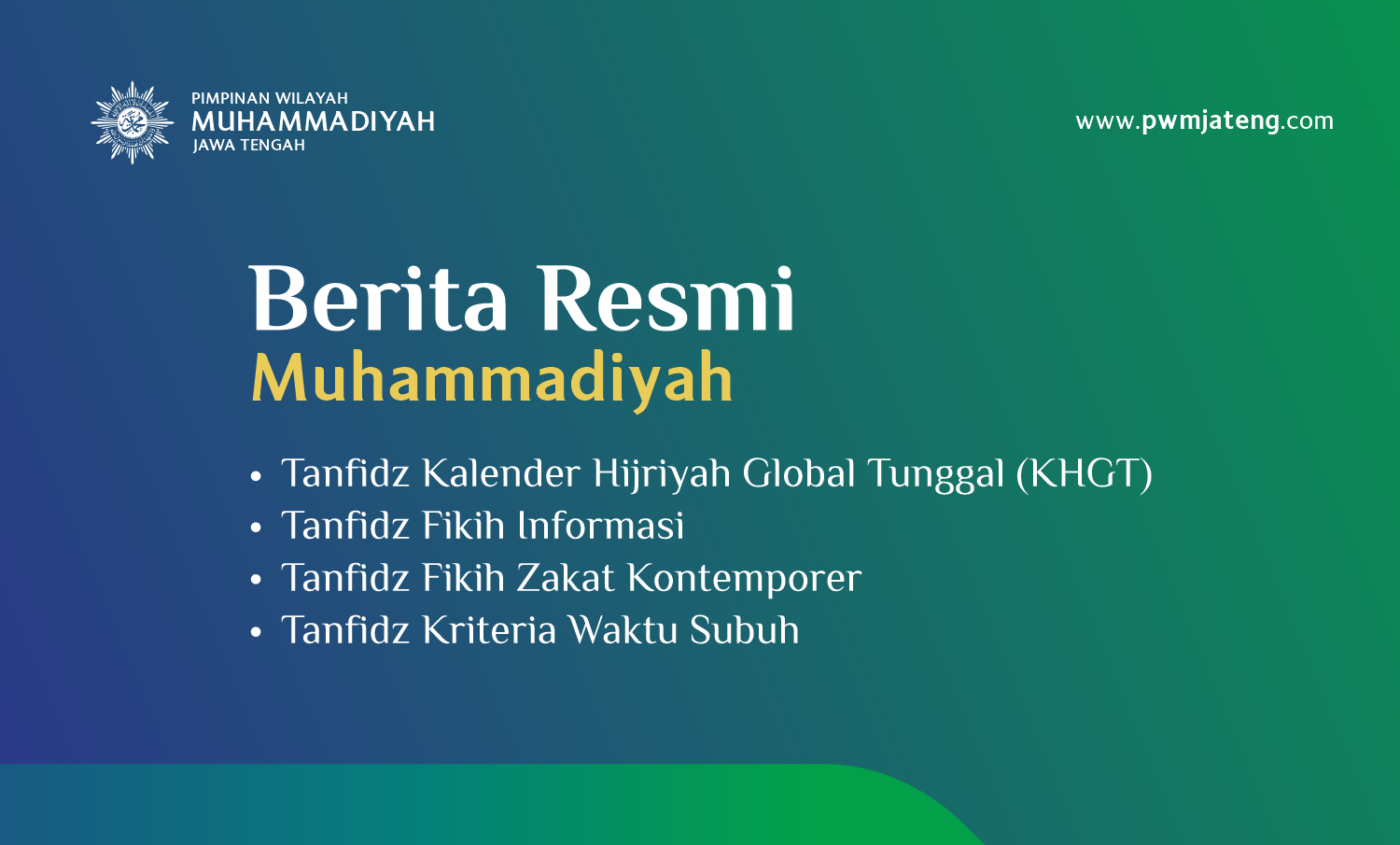 PIMPINAN WILAYAH
MUHAMMADIYAH
JAWA TENGAH

www.pwmjateng.com

Berita Resmi
Muhammadiyah

• Tanfidz Kalender Hijriyah Global Tunggal (KHGT)
• Tanfidz Fikih Informasi
• Tanfidz Fikih Zakat Kontemporer
• Tanfidz Kriteria Waktu Subuh